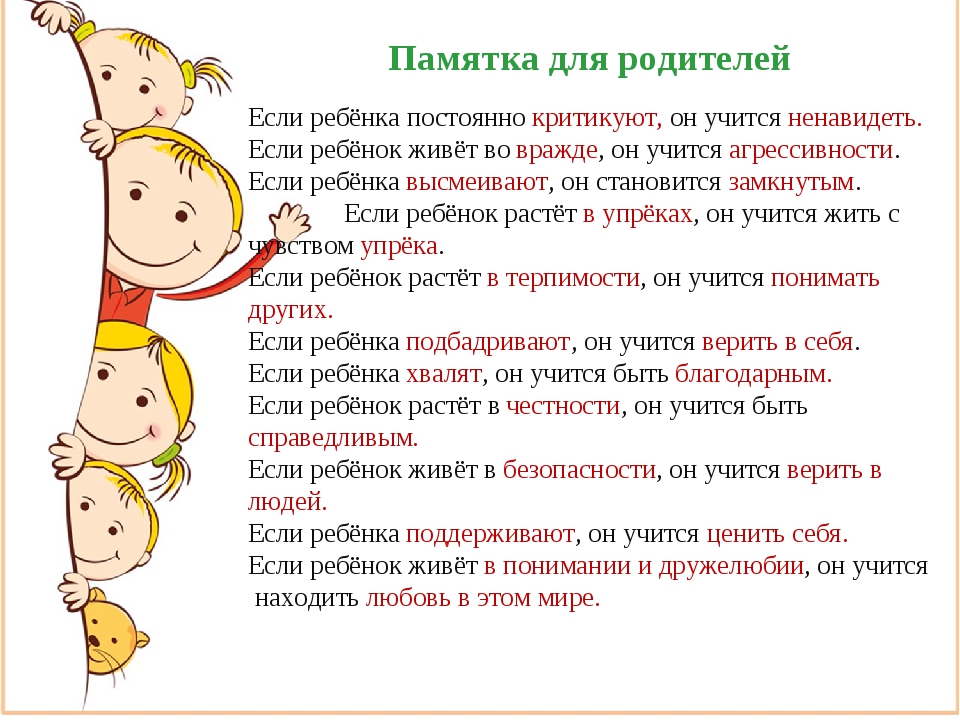 Памятка для родителей

Если ребёнка постоянно критикуют, он учится ненавидеть.
Если ребёнок живёт во вражде, он учится агрессивности.
Если ребёнка высмеивают, он становится замкнутым.
Если ребёнок растёт в упрёках, он учится жить с чувством упрёка.
Если ребёнок растёт в терпимости, он учится понимать других.
Если ребёнка подбадривают, он учится верить в себя.
Если ребёнка хвалят, он учится быть благодарным.
Если ребёнок растёт в честности, он учится быть справедливым.
Если ребёнок живёт в безопасности, он учится верить в людей.
Если ребёнка поддерживают, он учится ценить себя.
Если ребёнок живёт в понимании и дружелюбии, он учится находить любовь в этом мире.